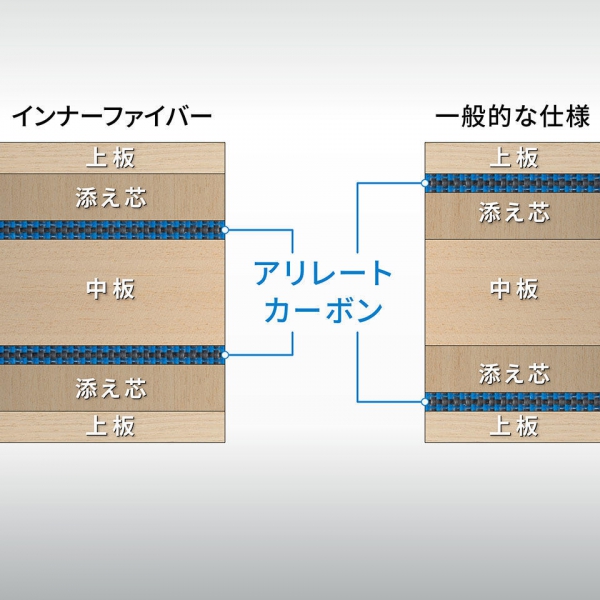 インナーファイバー

上板
添え芯
中板
添え芯
上板

アリレート
カーボン

一般的な仕様

上板
添え芯
中板
添え芯
上板